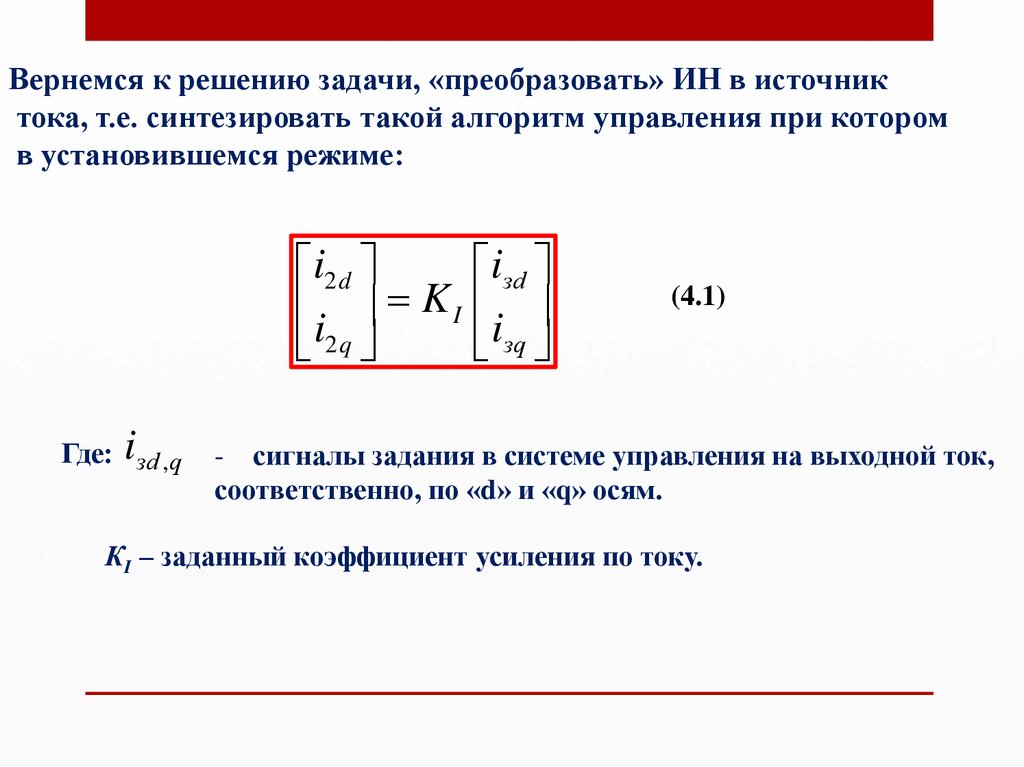 Вернемся к решению задачи, «преобразовать» ИН в источник тока, т.е. синтезировать такой алгоритм управления при котором в установившемся режиме:

$\begin{bmatrix} i_{2d} \\ i_{2q} \end{bmatrix} = K_I \begin{bmatrix} i_{зd} \\ i_{зq} \end{bmatrix}$ (4.1)

Где: $i_{зd,q}$ - сигналы задания в системе управления на выходной ток, соответственно, по «d» и «q» осям.

$K_I$ – заданный коэффициент усиления по току.